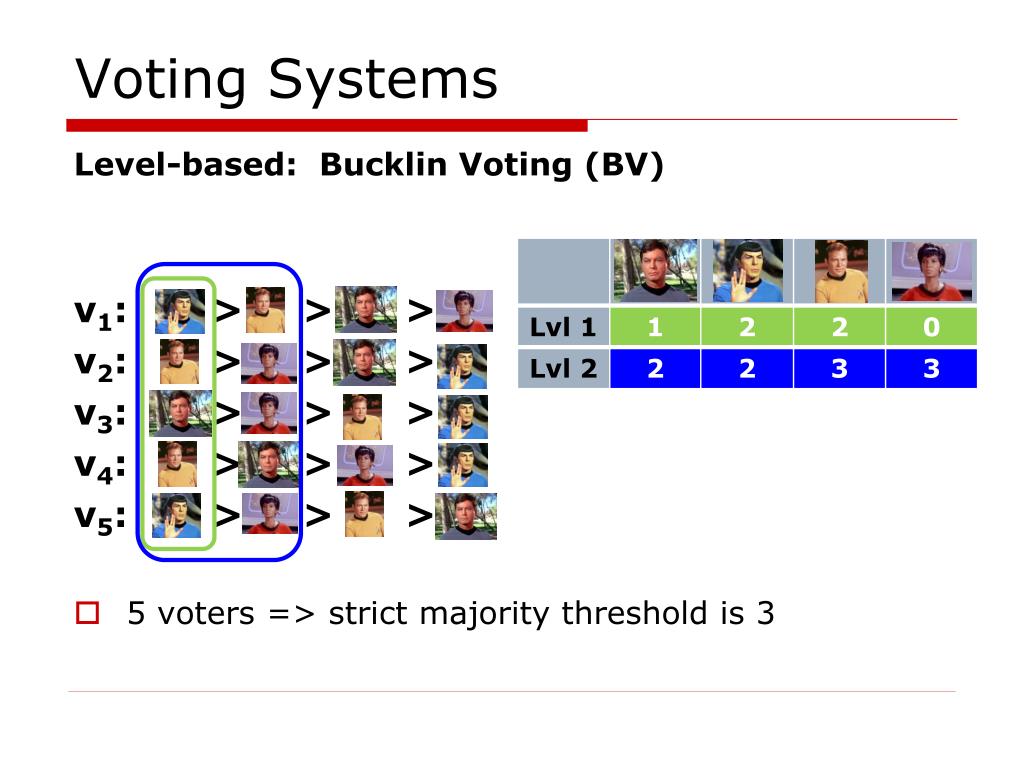 Voting Systems

Level-based: Bucklin Voting (BV)

$v_1$: > > >
$v_2$: > > >
$v_3$: > > >
$v_4$: > > >
$v_5$: > > >

| | | | | |
|---|---|---|---|---|
| Lvl 1 | 1 | 2 | 2 | 0 |
| Lvl 2 | 2 | 2 | 3 | 3 |

5 voters => strict majority threshold is 3